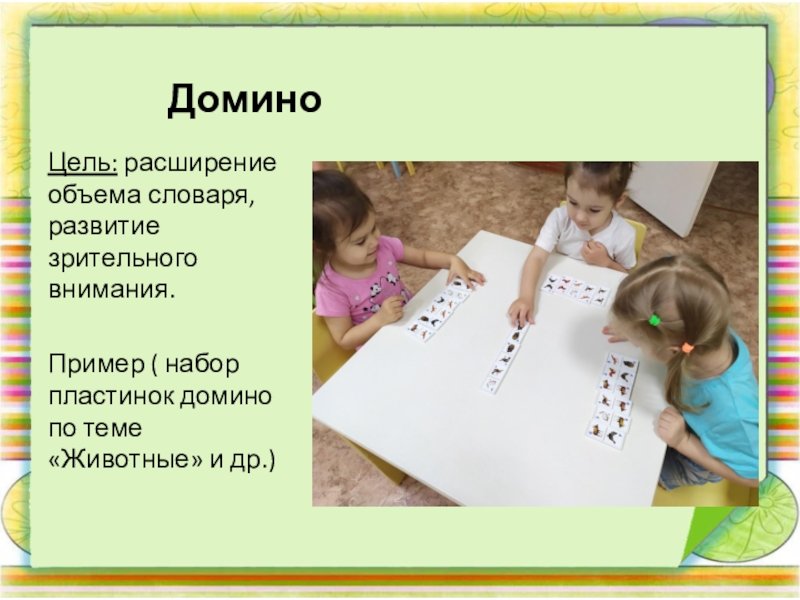 Домино

Цель: расширение объема словаря, развитие зрительного внимания.

Пример ( набор пластинок домино по теме «Животные» и др.)